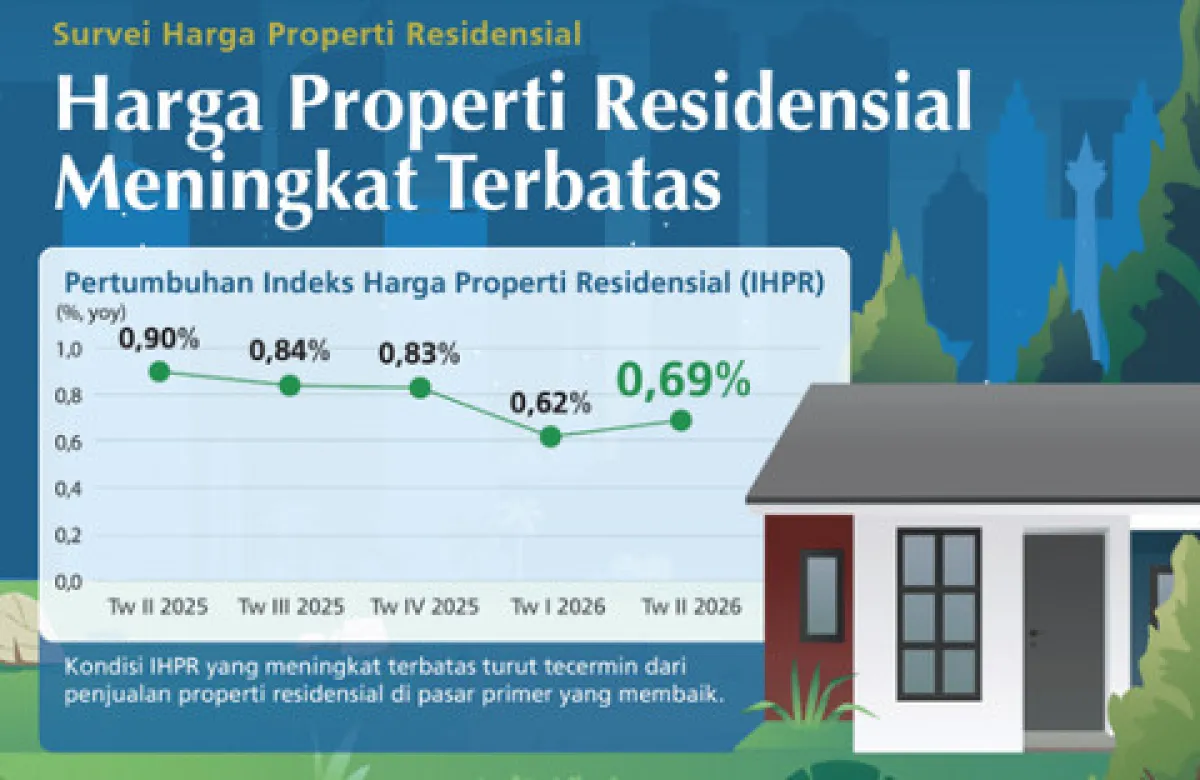 Survei Harga Properti Residensial

Harga Properti Residensial Meningkat Terbatas

Pertumbuhan Indeks Harga Properti Residensial (IHPR)

(%, yoy)

1,0
0,8
0,6
0,4
0,2
0,0

0,90%
0,84%
0,83%
0,62%
0,69%

Tw II 2025
Tw III 2025
Tw IV 2025
Tw I 2026
Tw II 2026

Kondisi IHPR yang meningkat terbatas turut tecermin dari penjualan properti residensial di pasar primer yang membaik.